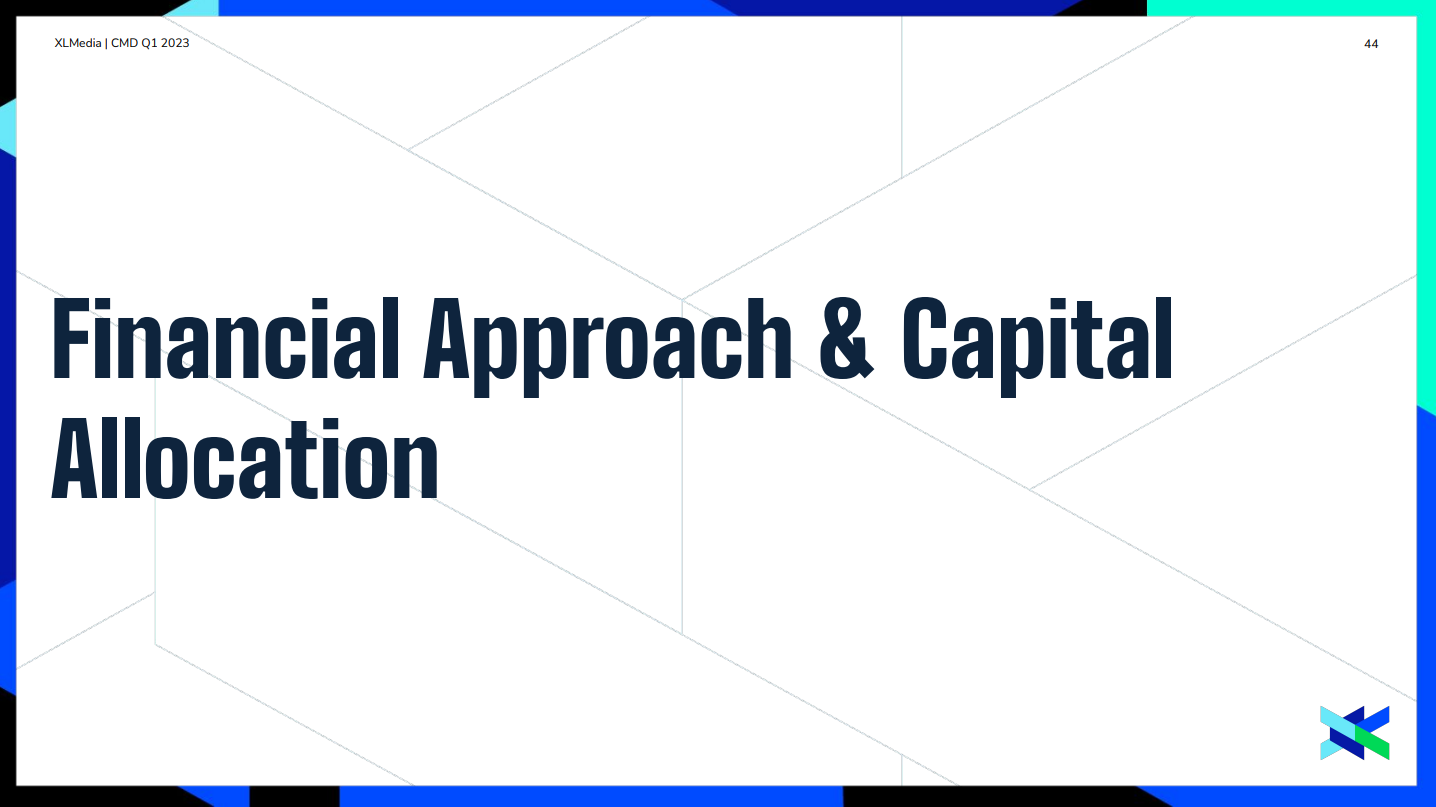 XLMedia | CMD Q1 2023

44

Financial Approach & Capital Allocation